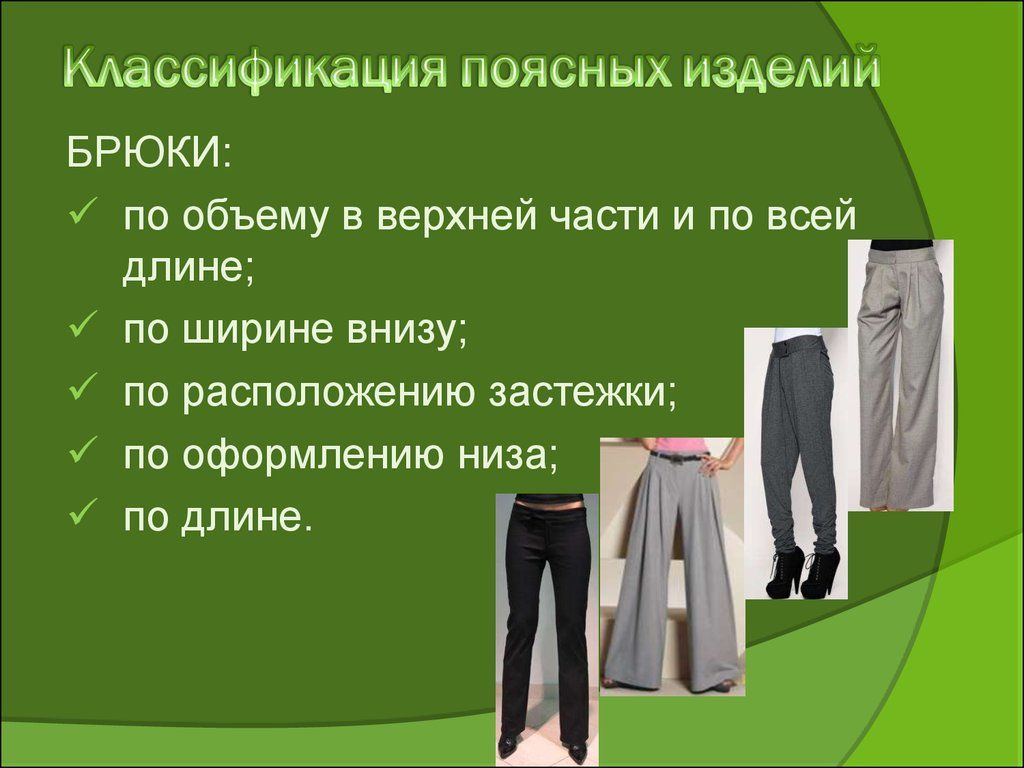 Классификация поясных изделий

БРЮКИ:

✓ по объему в верхней части и по всей длине;
✓ по ширине внизу;
✓ по расположению застежки;
✓ по оформлению низа;
✓ по длине.